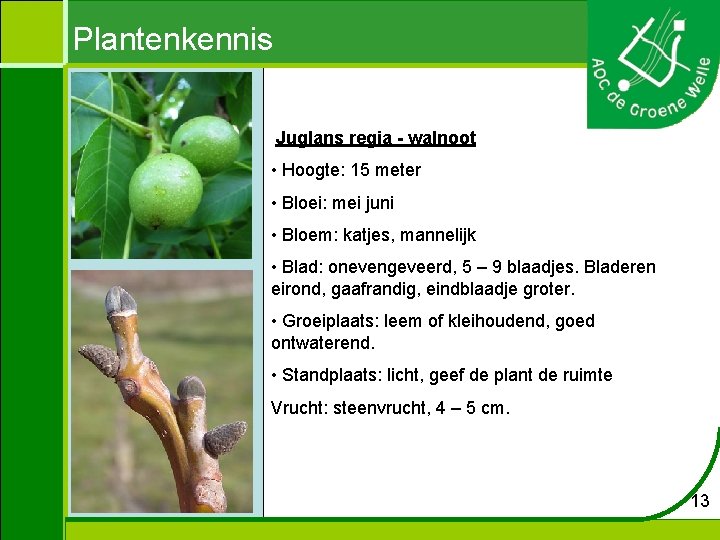 Plantenkennis

AOC de Groene Welle

Juglans regia - walnoot

• Hoogte: 15 meter

• Bloei: mei juni

• Bloem: katjes, mannelijk

• Blad: onevengeveerd, 5 – 9 blaadjes. Bladeren eirond, gaafrandig, eindblaadje groter.

• Groeiplaats: leem of kleihoudend, goed ontwaterend.

• Standplaats: licht, geef de plant de ruimte

Vrucht: steenvrucht, 4 – 5 cm.

13